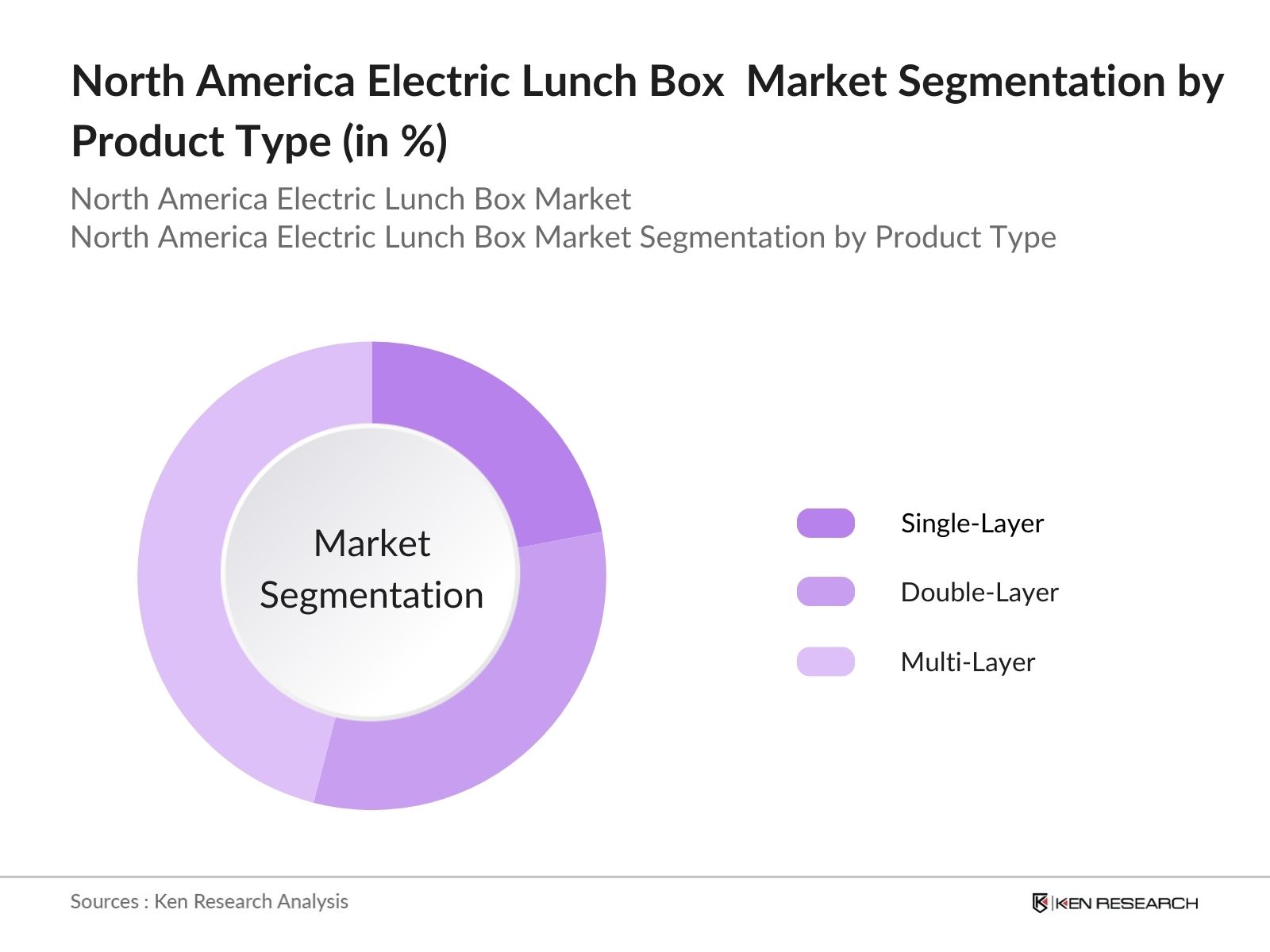 North America Electric Lunch Box  Market Segmentation by Product Type (in %)

North America Electric Lunch Box Market
North America Electric Lunch Box Market Segmentation by Product Type

Market Segmentation

Single-Layer

Double-Layer

Multi-Layer

Sources : Ken Research Analysis

KEN RESEARCH